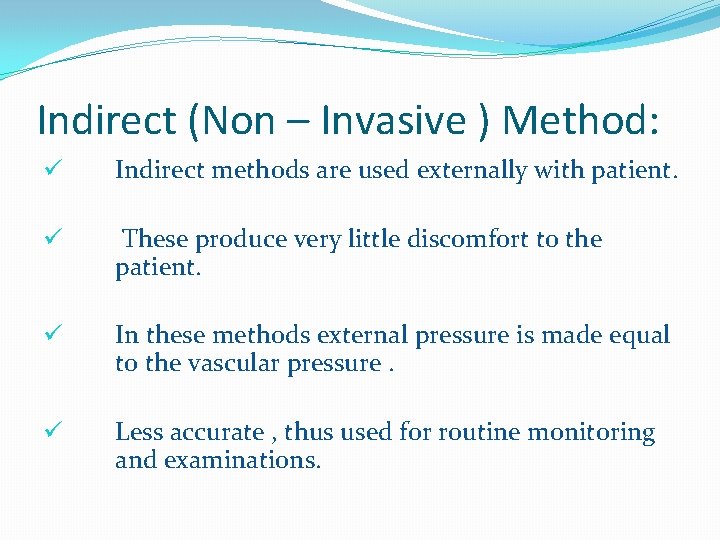 Indirect (Non – Invasive ) Method:

✓ Indirect methods are used externally with patient.

✓ These produce very little discomfort to the patient.

✓ In these methods external pressure is made equal to the vascular pressure .

✓ Less accurate , thus used for routine monitoring and examinations.